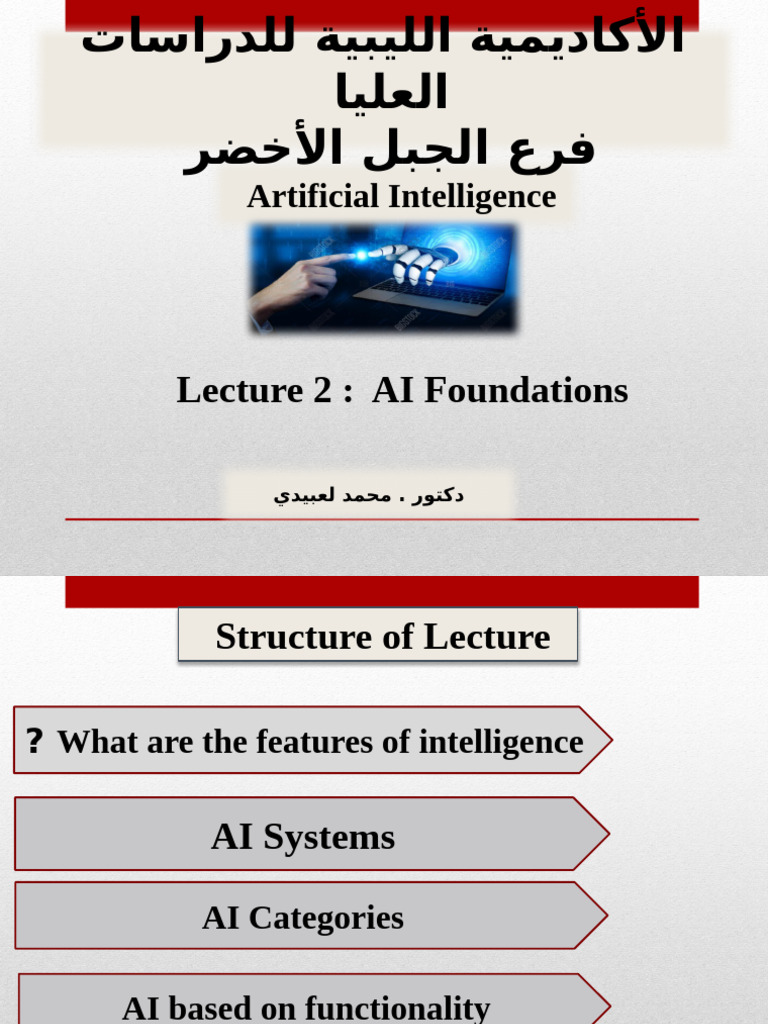 الأكاديمية الليبية للدراسات العليا
فرع الجبل الأخضر

Artificial Intelligence

Lecture 2 : AI Foundations

دكتور . محمد لعبيدي

Structure of Lecture

? What are the features of intelligence

AI Systems

AI Categories

AI based on functionality